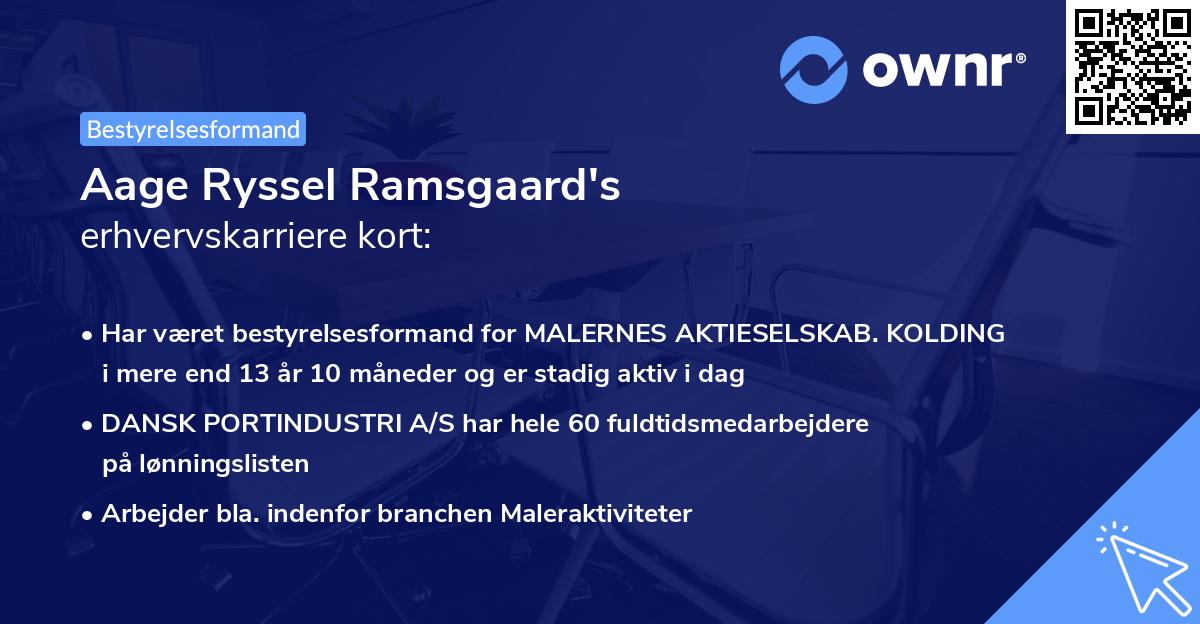 ownr®

Bestyrelsesformand

Aage Ryssel Ramsgaard's erhvervskarriere kort:

• Har været bestyrelsesformand for MALERNES AKTIESELSKAB. KOLDING i mere end 13 år 10 måneder og er stadig aktiv i dag

• DANSK PORTINDUSTRI A/S har hele 60 fuldtidsmedarbejdere på lønningslisten

• Arbejder bla. indenfor branchen Maleraktiviteter